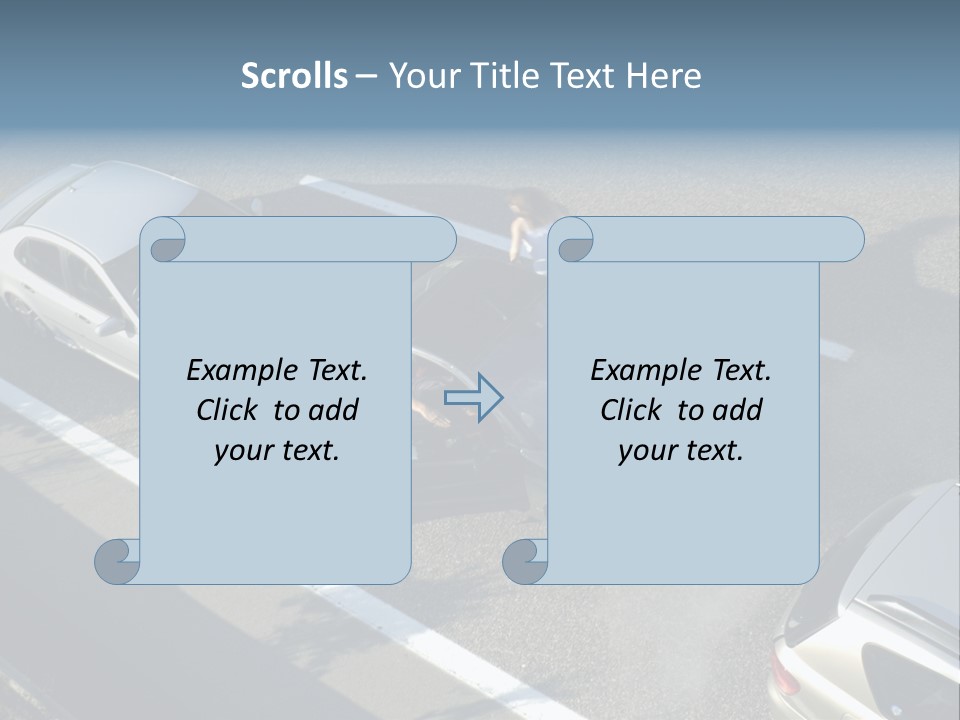 Scrolls – Your Title Text Here

Example Text. Click to add your text.

Example Text. Click to add your text.